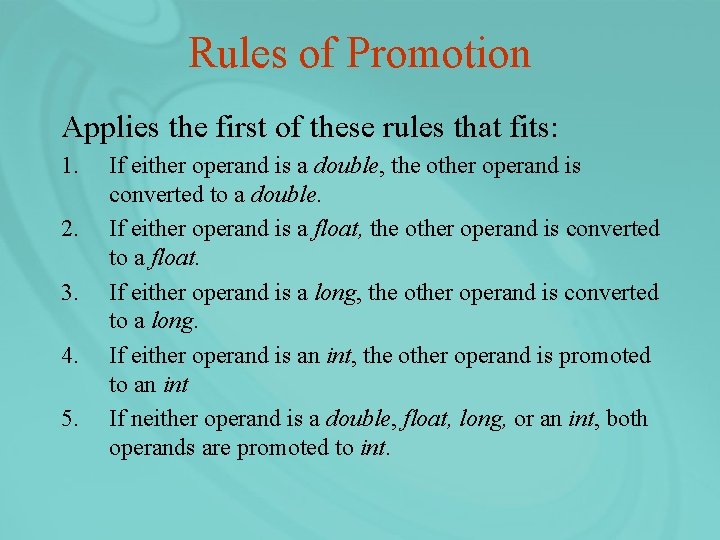 Rules of Promotion

Applies the first of these rules that fits:

1. If either operand is a double, the other operand is converted to a double.
2. If either operand is a float, the other operand is converted to a float.
3. If either operand is a long, the other operand is converted to a long.
4. If either operand is an int, the other operand is promoted to an int
5. If neither operand is a double, float, long, or an int, both operands are promoted to int.